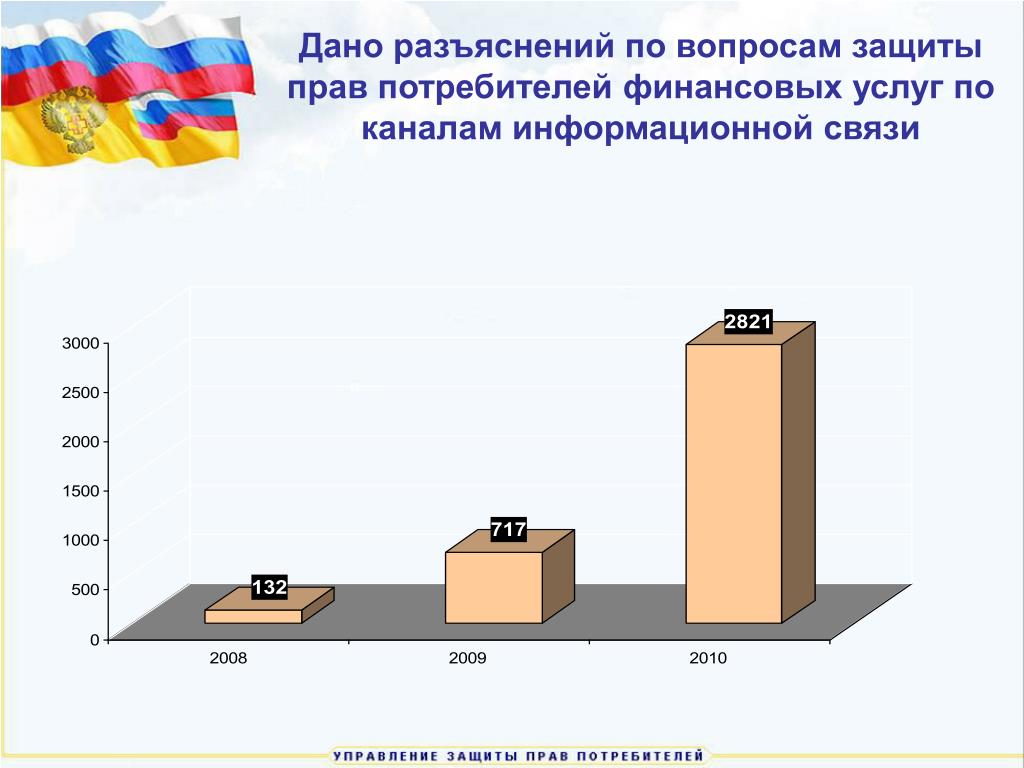 Дано разъяснений по вопросам защиты прав потребителей финансовых услуг по каналам информационной связи

3000
2500
2000
1500
1000
500
0

132
717
2821

2008
2009
2010

УПРАВЛЕНИЕ ЗАЩИТЫ ПРАВ ПОТРЕБИТЕЛЕЙ